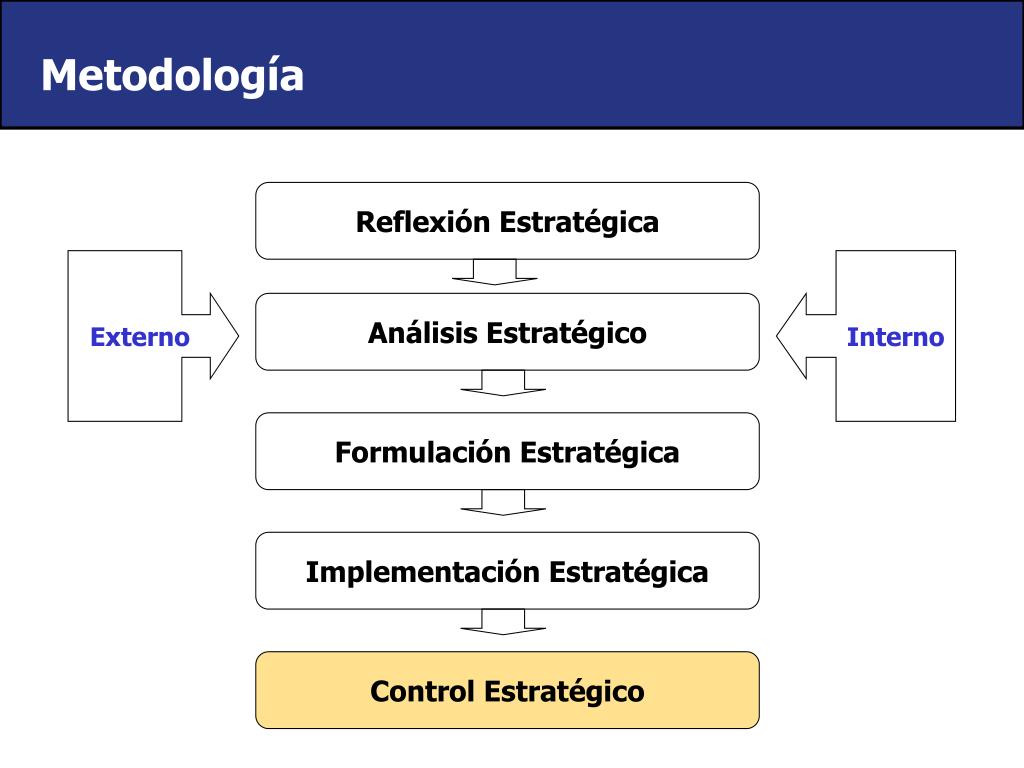 Metodología

Reflexión Estratégica

Externo

Análisis Estratégico

Interno

Formulación Estratégica

Implementación Estratégica

Control Estratégico